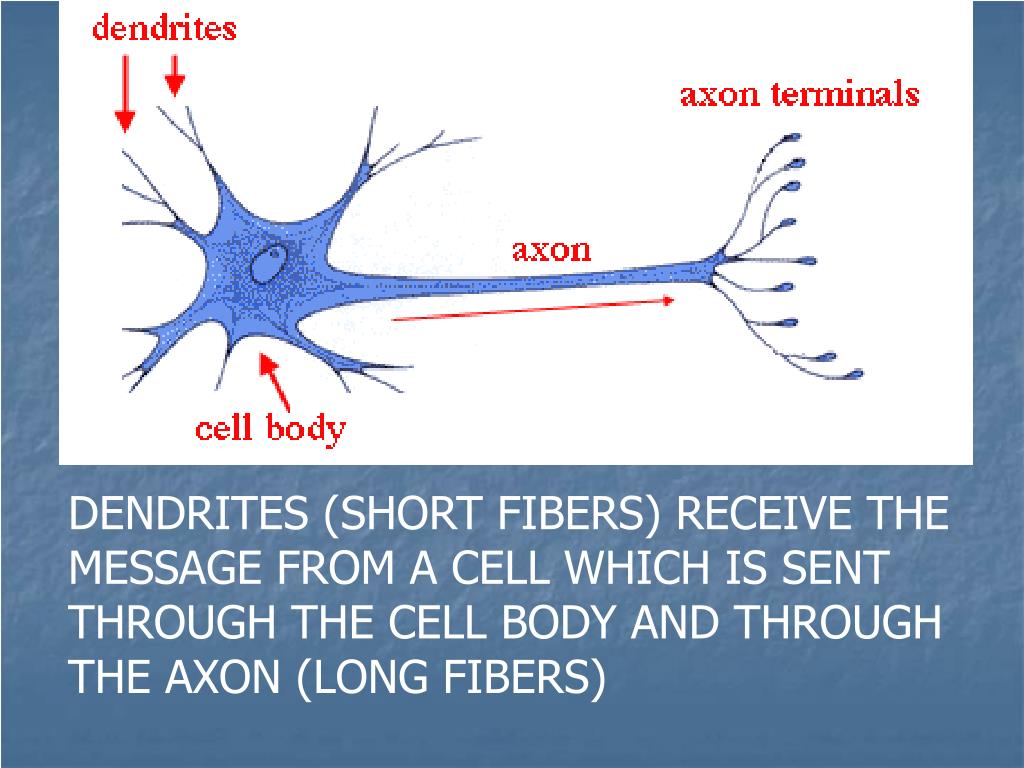 dendrites

axon terminals

axon

cell body

DENDRITES (SHORT FIBERS) RECEIVE THE MESSAGE FROM A CELL WHICH IS SENT THROUGH THE CELL BODY AND THROUGH THE AXON (LONG FIBERS)